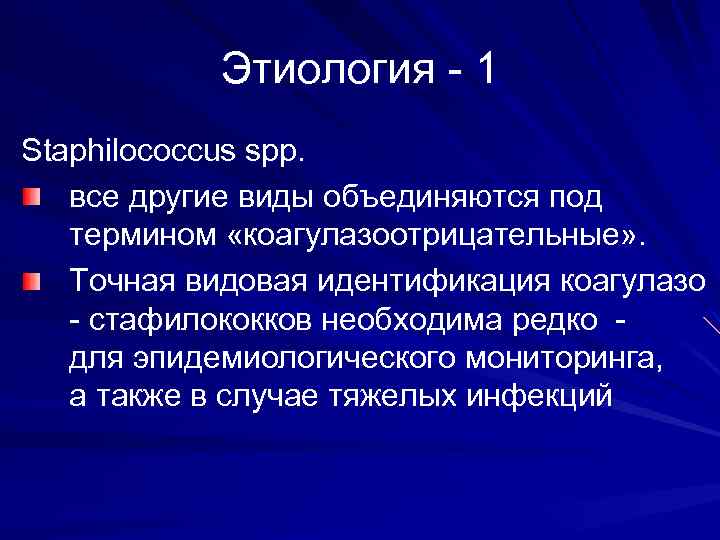 Этиология - 1

Staphilococcus spp.

все другие виды объединяются под термином «коагулазоотрицательные».

Точная видовая идентификация коагулазо - стафилококков необходима редко - для эпидемиологического мониторинга, а также в случае тяжелых инфекций